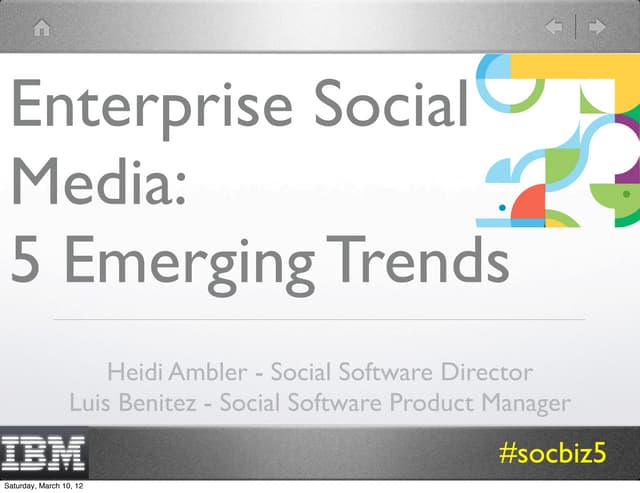 Enterprise Social Media:
5 Emerging Trends

Heidi Ambler - Social Software Director
Luis Benitez - Social Software Product Manager

IBM

#socbiz5

Saturday, March 10, 12